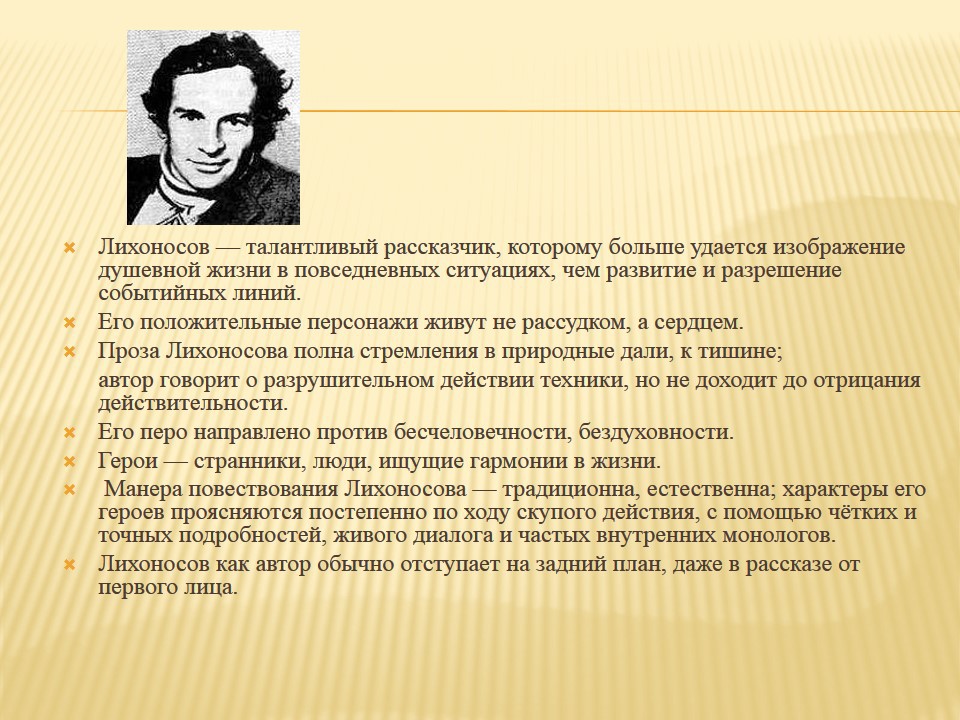 Лихоносов — талантливый рассказчик, которому больше удается изображение душевной жизни в повседневных ситуациях, чем развитие и разрешение событийных линий.

Его положительные персонажи живут не рассудком, а сердцем.

Проза Лихоносова полна стремления в природные дали, к тишине;

автор говорит о разрушительном действии техники, но не доходит до отрицания действительности.

Его перо направлено против бесчеловечности, бездуховности.

Герои — странники, люди, ищущие гармонии в жизни.

Манера повествования Лихоносова — традиционна, естественна; характеры его героев проясняются постепенно по ходу скупого действия, с помощью чётких и точных подробностей, живого диалога и частых внутренних монологов.

Лихоносов как автор обычно отступает на задний план, даже в рассказе от первого лица.